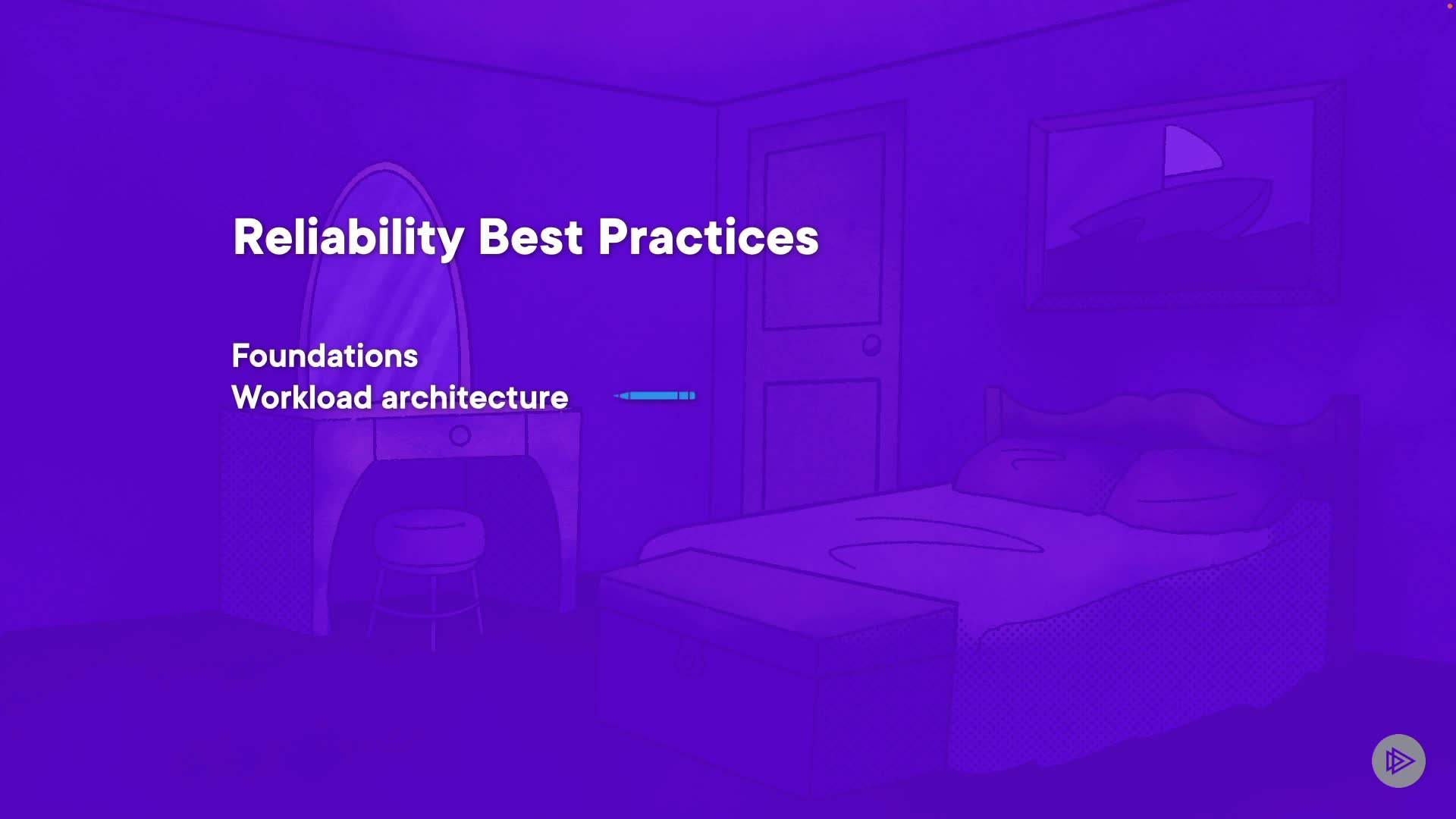 Reliability Best Practices

Foundations
Workload architecture